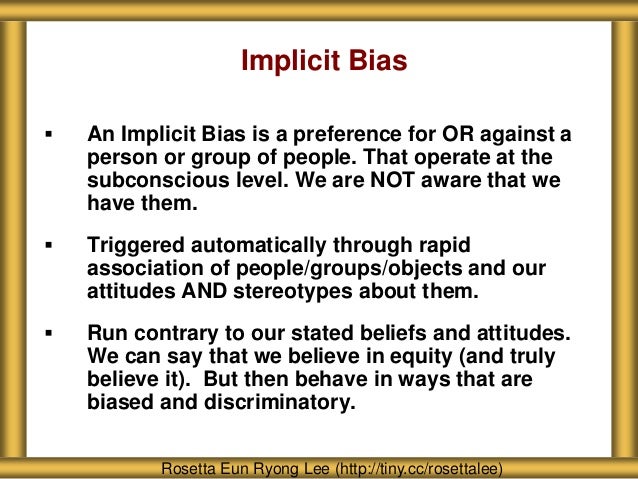 Implicit Bias

• An Implicit Bias is a preference for OR against a person or group of people. That operate at the subconscious level. We are NOT aware that we have them.

• Triggered automatically through rapid association of people/groups/objects and our attitudes AND stereotypes about them.

• Run contrary to our stated beliefs and attitudes. We can say that we believe in equity (and truly believe it).  But then behave in ways that are biased and discriminatory.

Rosetta Eun Ryong Lee (http://tiny.cc/rosettalee)